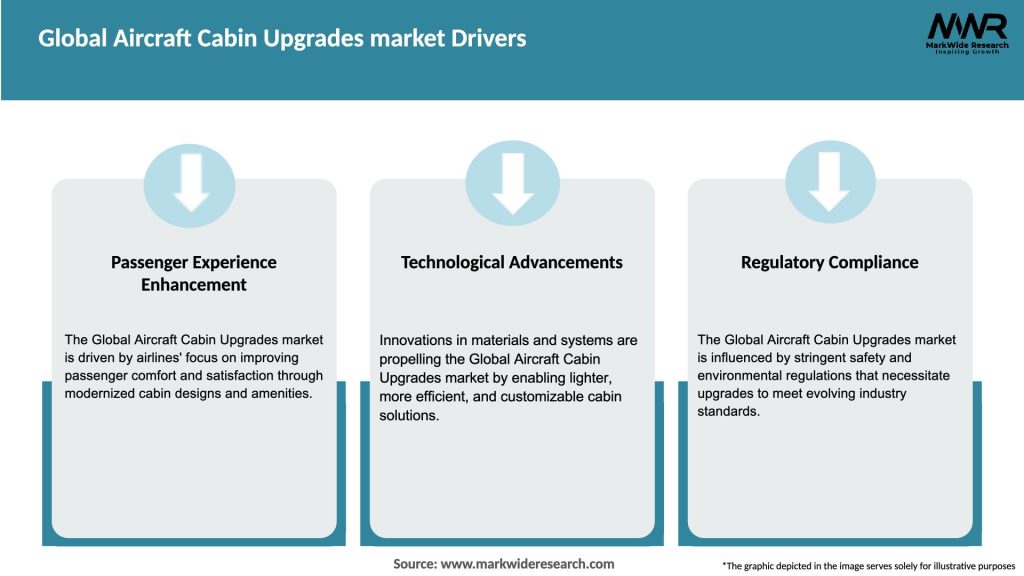 Global Aircraft Cabin Upgrades market Drivers

MWR
MarkWide Research
Inspiring Growth

Passenger Experience Enhancement

The Global Aircraft Cabin Upgrades market is driven by airlines' focus on improving passenger comfort and satisfaction through modernized cabin designs and amenities.

Technological Advancements

Innovations in materials and systems are propelling the Global Aircraft Cabin Upgrades market by enabling lighter, more efficient, and customizable cabin solutions.

Regulatory Compliance

The Global Aircraft Cabin Upgrades market is influenced by stringent safety and environmental regulations that necessitate upgrades to meet evolving industry standards.

Source: www.markwideresearch.com

*The graphic depicted in the image serves solely for illustrative purposes